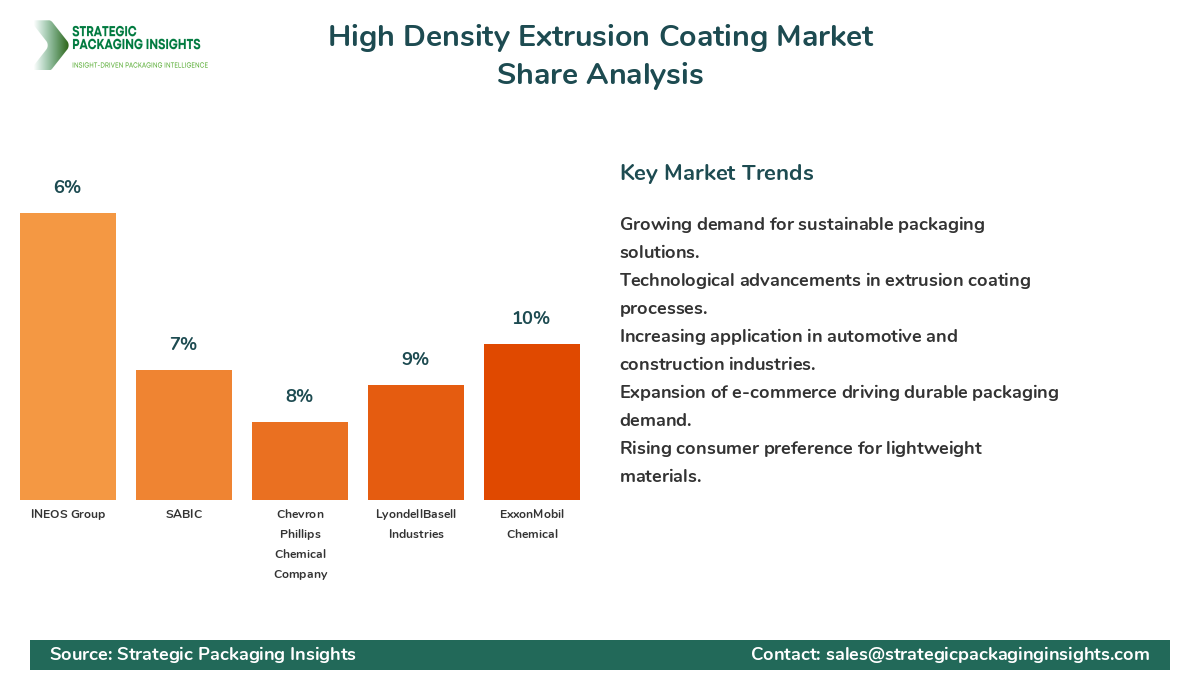 STRATEGIC PACKAGING INSIGHTS
INSIGHT-DRIVEN PACKAGING INTELLIGENCE

High Density Extrusion Coating Market Share Analysis

6%
7%
8%
9%
10%

INEOS Group
SABIC
Chevron Phillips Chemical Company
LyondellBasell Industries
ExxonMobil Chemical

Key Market Trends

Growing demand for sustainable packaging solutions.
Technological advancements in extrusion coating processes.
Increasing application in automotive and construction industries.
Expansion of e-commerce driving durable packaging demand.
Rising consumer preference for lightweight materials.

Source: Strategic Packaging Insights
Contact: sales@strategicpackaginginsights.com